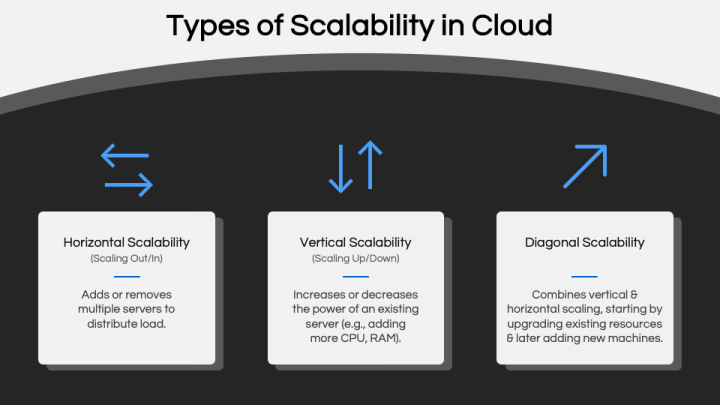 Types of Scalability in Cloud

Horizontal Scalability
(Scaling Out/In)

Adds or removes multiple servers to distribute load.

Vertical Scalability
(Scaling Up/Down)

Increases or decreases the power of an existing server (e.g., adding more CPU, RAM).

Diagonal Scalability

Combines vertical & horizontal scaling, starting by upgrading existing resources & later adding new machines.